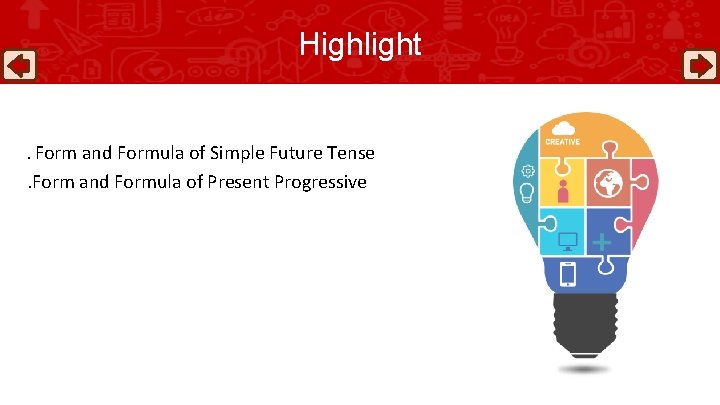 Highlight

. Form and Formula of Simple Future Tense
.Form and Formula of Present Progressive

CREATIVE